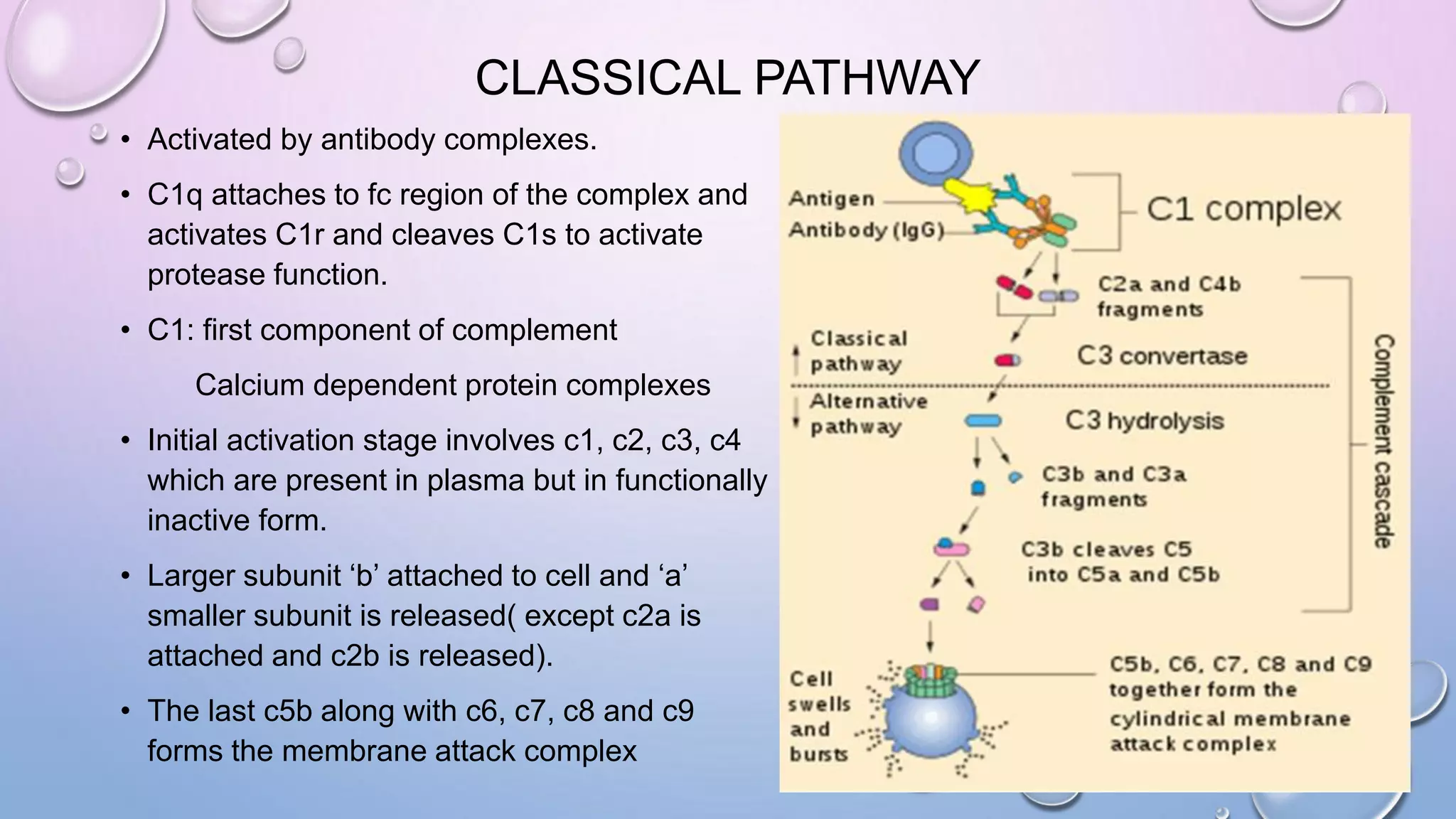 CLASSICAL PATHWAY

• Activated by antibody complexes.

• C1q attaches to fc region of the complex and activates C1r and cleaves C1s to activate protease function.

• C1: first component of complement

Calcium dependent protein complexes

• Initial activation stage involves c1, c2, c3, c4 which are present in plasma but in functionally inactive form.

• Larger subunit ‘b’ attached to cell and ‘a’ smaller subunit is released( except c2a is attached and c2b is released).

• The last c5b along with c6, c7, c8 and c9 forms the membrane attack complex

Antigen
Antibody (IgG)
C1 complex
C2a and C4b fragments
Classical pathway
C3 convertase
Alternative pathway
C3 hydrolysis
C3b and C3a fragments
C3b cleaves C5 into C5a and C5b
Complement cascade
Cell swells and bursts
C5b, C6, C7, C8 and C9 together form the cylindrical membrane attack complex